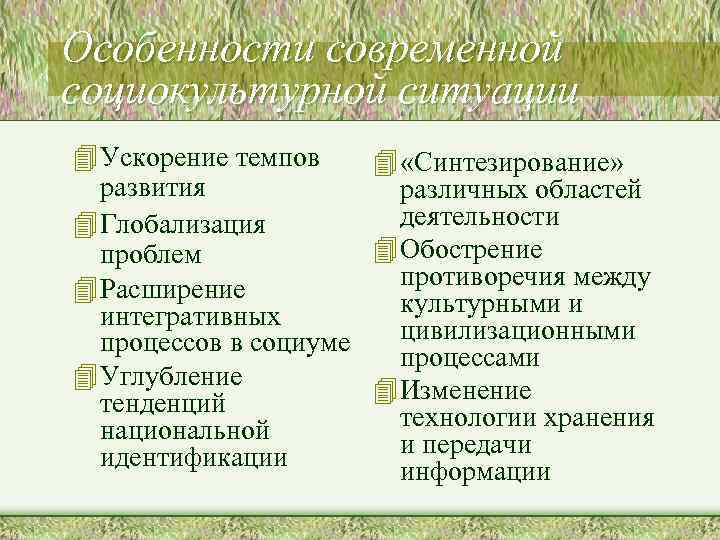 Особенности современной социокультурной ситуации

Ускорение темпов развития

Глобализация проблем

Расширение интегративных процессов в социуме

Углубление тенденций национальной идентификации

«Синтезирование» различных областей деятельности

Обострение противоречия между культурными и цивилизационными процессами

Изменение технологии хранения и передачи информации